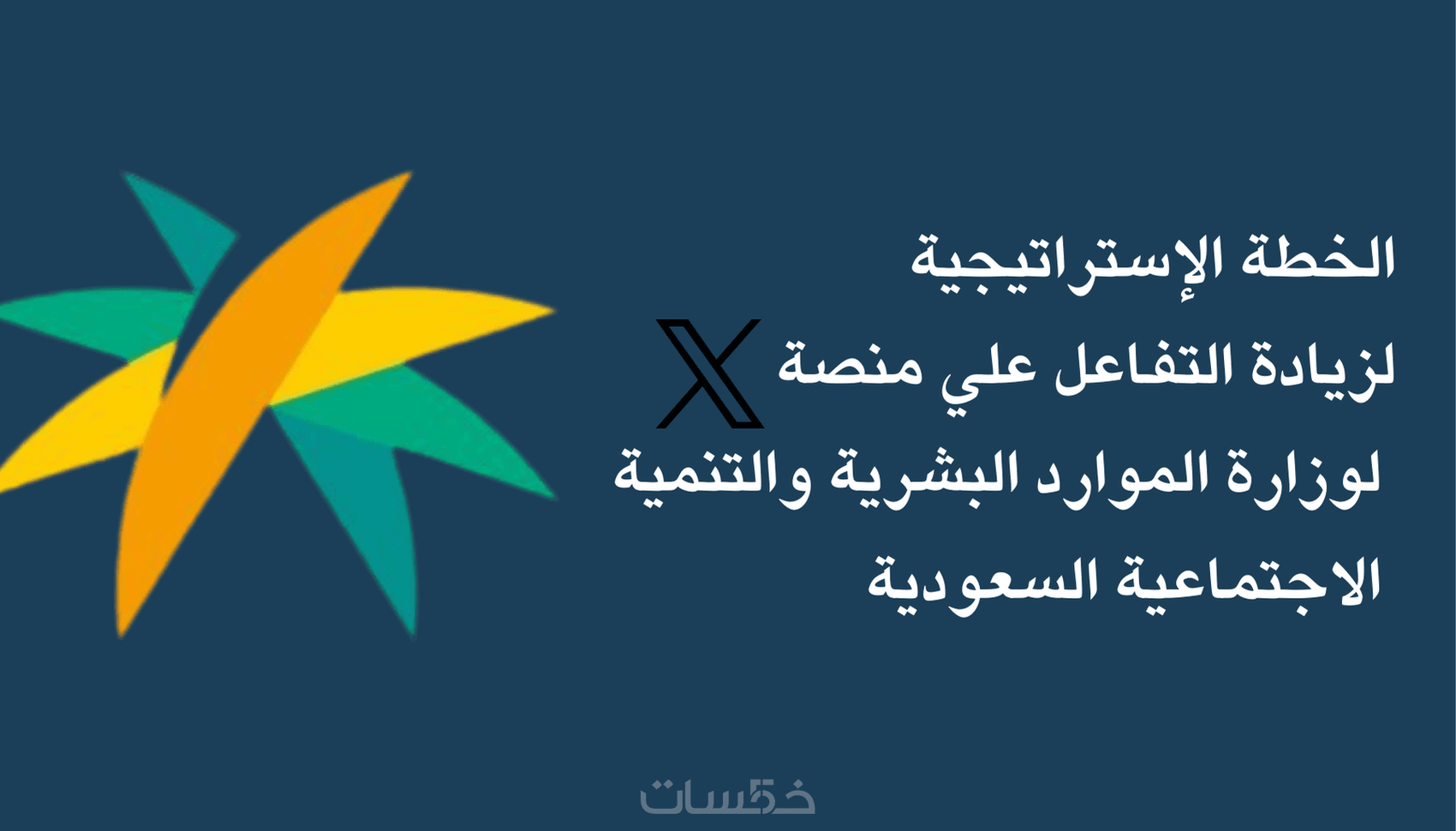 الخطة الإستراتيجية
لزيادة التفاعل علي منصة X
لوزارة الموارد البشرية والتنمية
الاجتماعية السعودية

خمسات